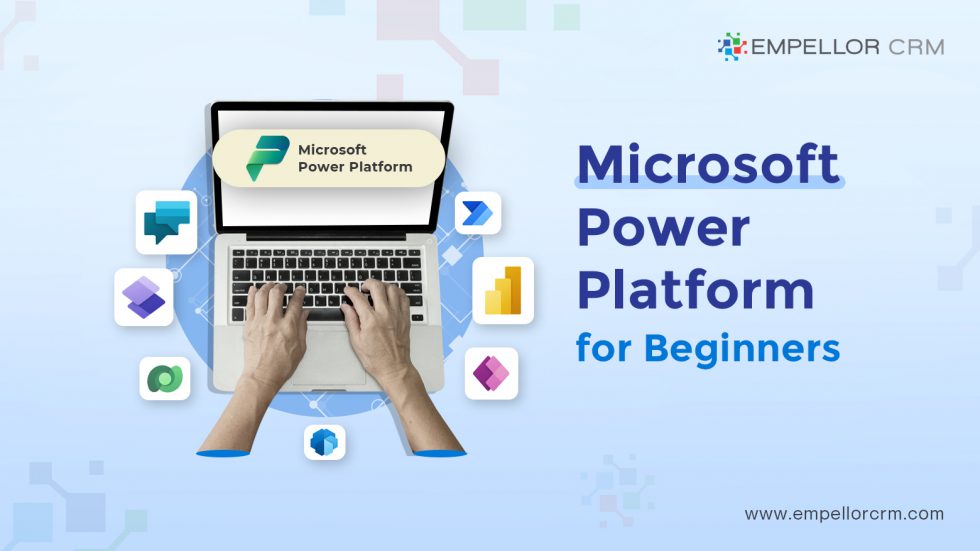 EMPELLOR CRM

Microsoft Power Platform

Microsoft Power Platform for Beginners

www.empellorcrm.com